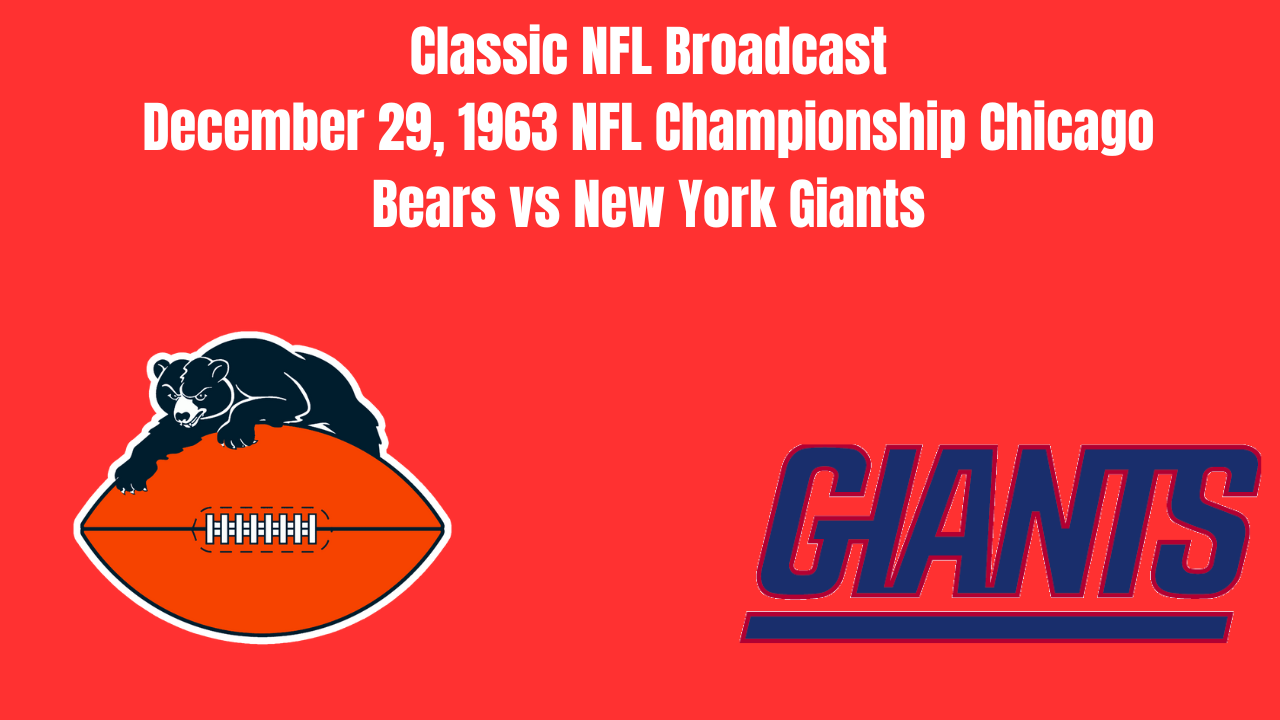 Classic NFL Broadcast
December 29, 1963 NFL Championship Chicago Bears vs New York Giants

GIANTS